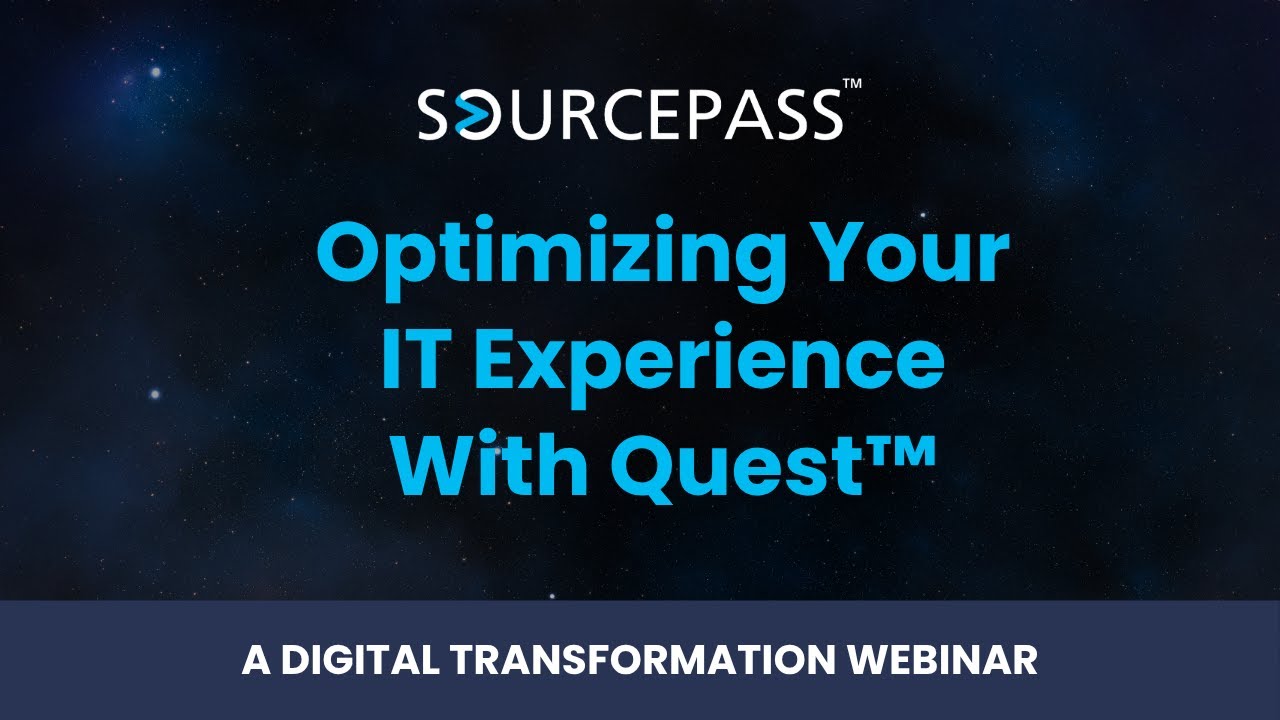 SOURCEPASS™

Optimizing Your IT Experience With Quest™

A DIGITAL TRANSFORMATION WEBINAR